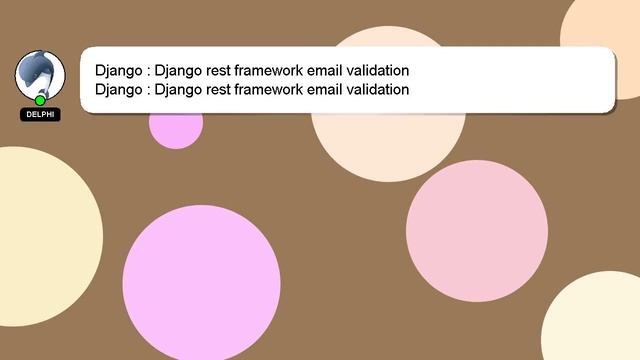 DELPHI

Django : Django rest framework email validation
Django : Django rest framework email validation